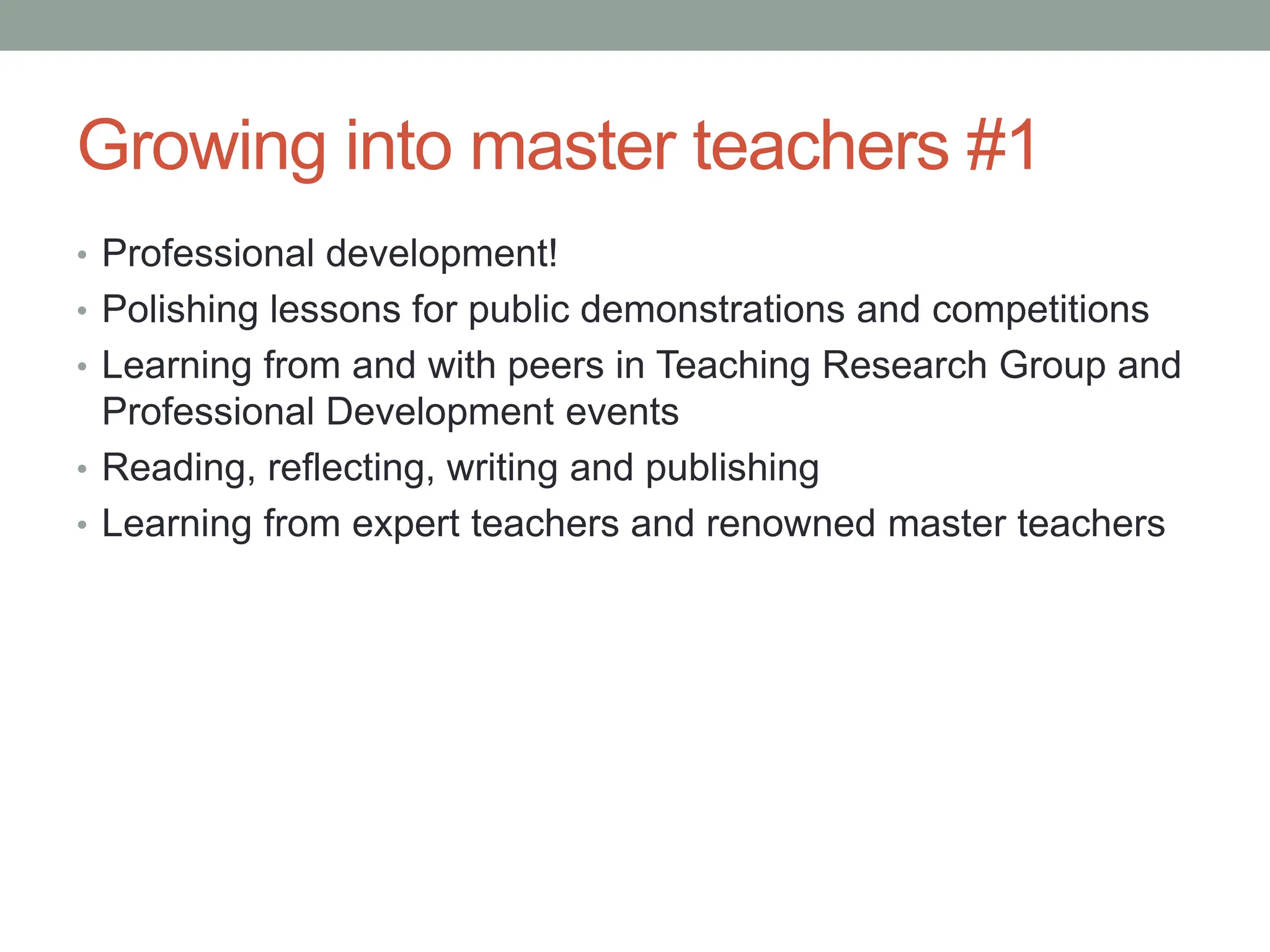 Growing into master teachers #1

• Professional development!
• Polishing lessons for public demonstrations and competitions
• Learning from and with peers in Teaching Research Group and Professional Development events
• Reading, reflecting, writing and publishing
• Learning from expert teachers and renowned master teachers